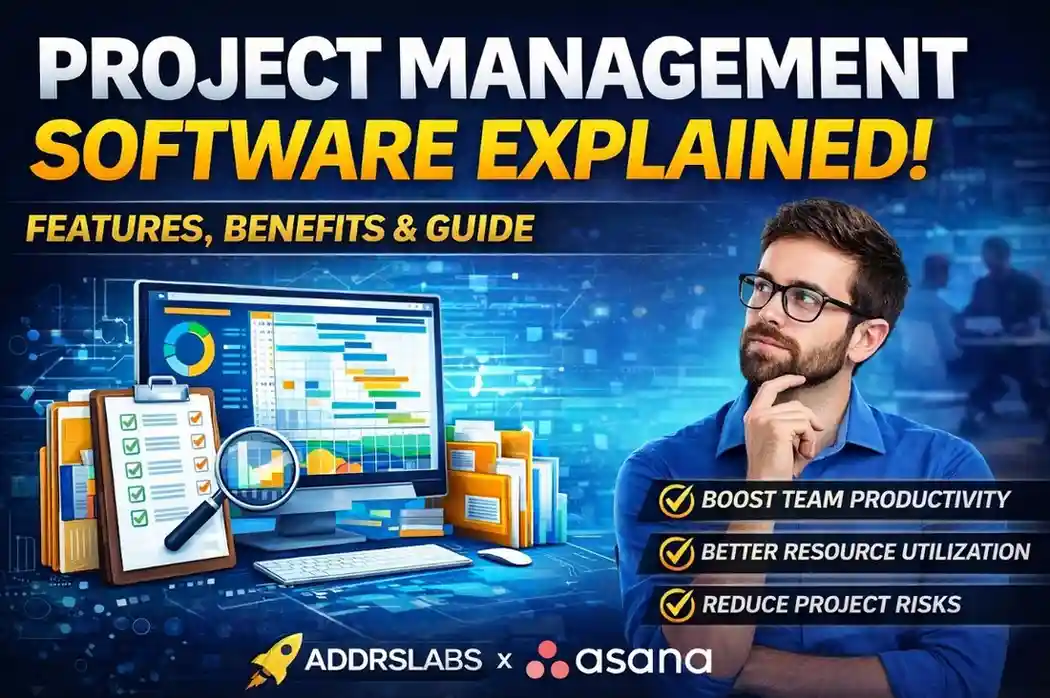 PROJECT MANAGEMENT
SOFTWARE EXPLAINED!

FEATURES, BENEFITS & GUIDE

BOOST TEAM PRODUCTIVITY
BETTER RESOURCE UTILIZATION
REDUCE PROJECT RISKS

ADDRSLABS x asana